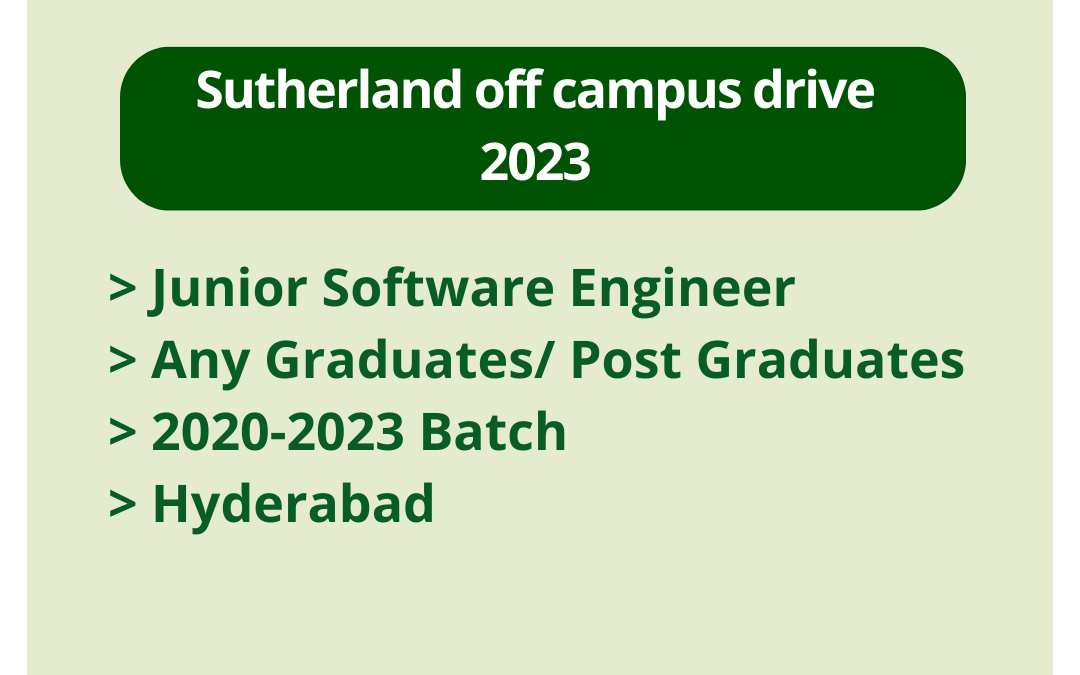 Sutherland off campus drive 2023

> Junior Software Engineer
> Any Graduates/ Post Graduates
> 2020-2023 Batch
> Hyderabad